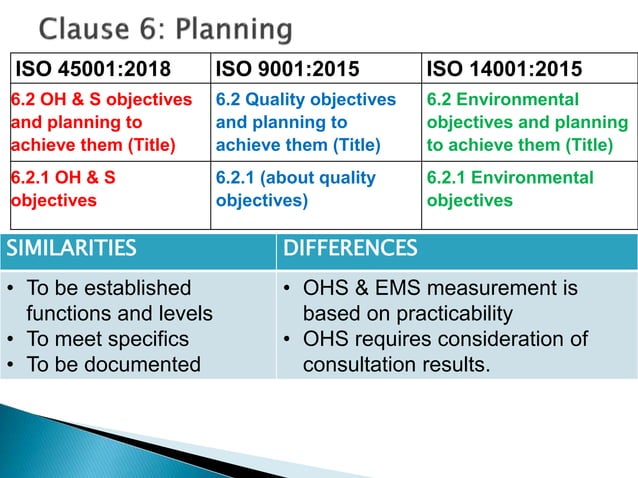 Clause 6: Planning

| ISO 45001:2018 | ISO 9001:2015 | ISO 14001:2015 |
|---|---|---|
| 6.2 OH & S objectives and planning to achieve them (Title) | 6.2 Quality objectives and planning to achieve them (Title) | 6.2 Environmental objectives and planning to achieve them (Title) |
| 6.2.1 OH & S objectives | 6.2.1 (about quality objectives) | 6.2.1 Environmental objectives |

| SIMILARITIES | DIFFERENCES |
|---|---|
| • To be established functions and levels • To meet specifics • To be documented | • OHS & EMS measurement is based on practicability • OHS requires consideration of consultation results. |